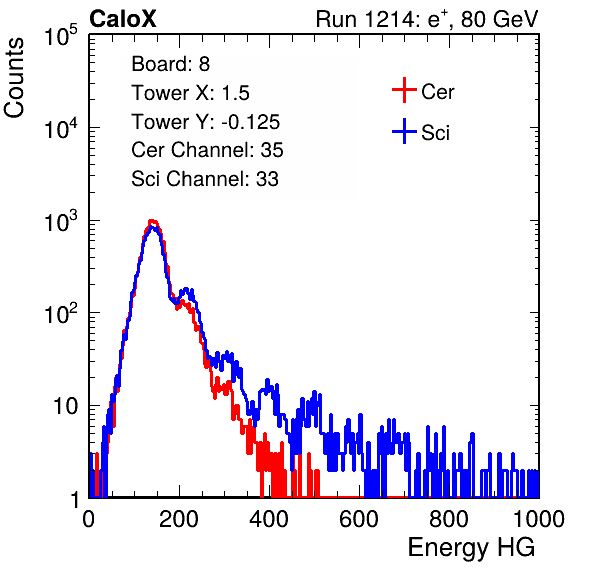 CaloX

Run 1214: $e^{+}$, 80 GeV

Counts

$10^5$

$10^4$

$10^3$

$10^2$

10

1

Board: 8

Tower X: 1.5

Tower Y: -0.125

Cer Channel: 35

Sci Channel: 33

Cer

Sci

0

200

400

600

800

1000

Energy HG